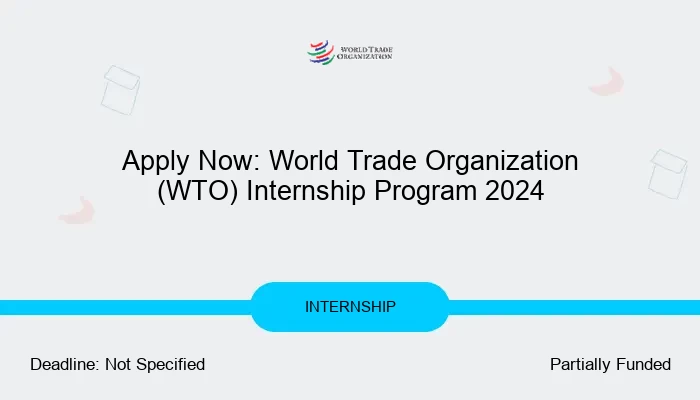 WORLD TRADE ORGANIZATION

Apply Now: World Trade Organization (WTO) Internship Program 2024

INTERNSHIP

Deadline: Not Specified

Partially Funded